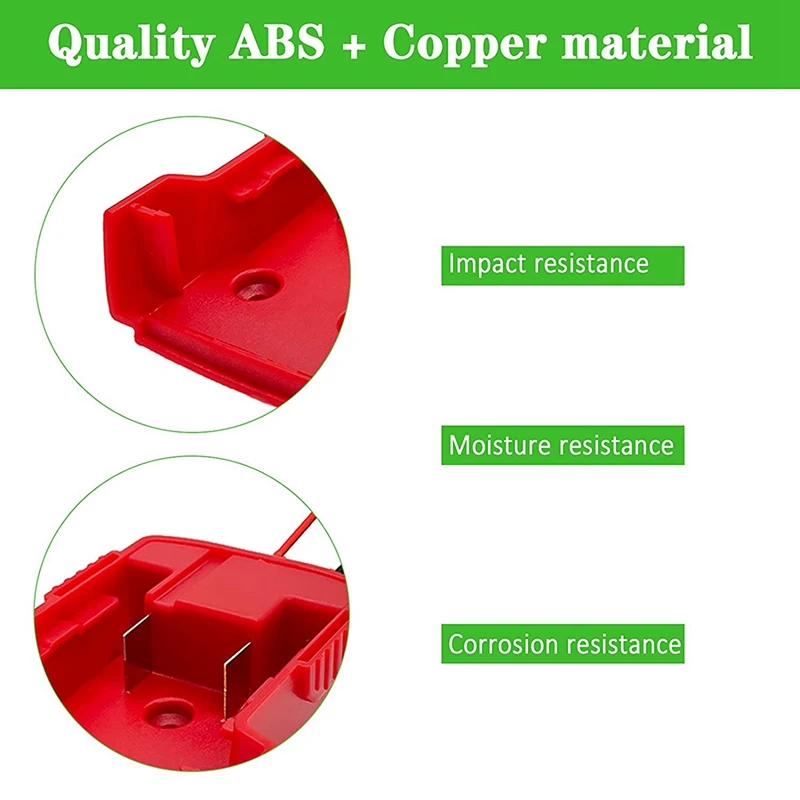 Quality ABS + Copper material

Impact resistance

Moisture resistance

Corrosion resistance